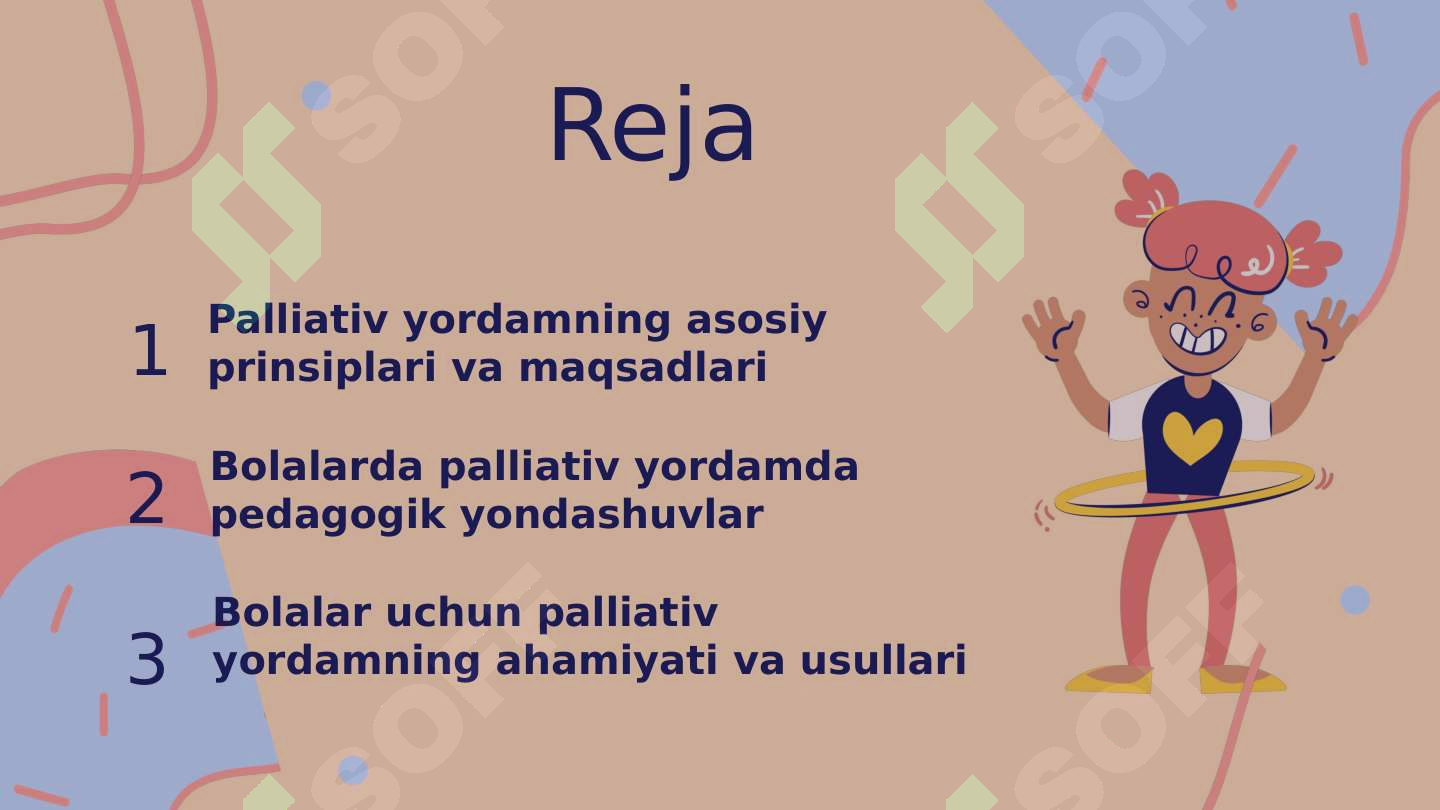 Reja

1 Palliativ yordamning asosiy prinsiplari va maqsadlari

2 Bolalarda palliativ yordamda pedagogik yondashuvlar

3 Bolalar uchun palliativ yordamning ahamiyati va usullari